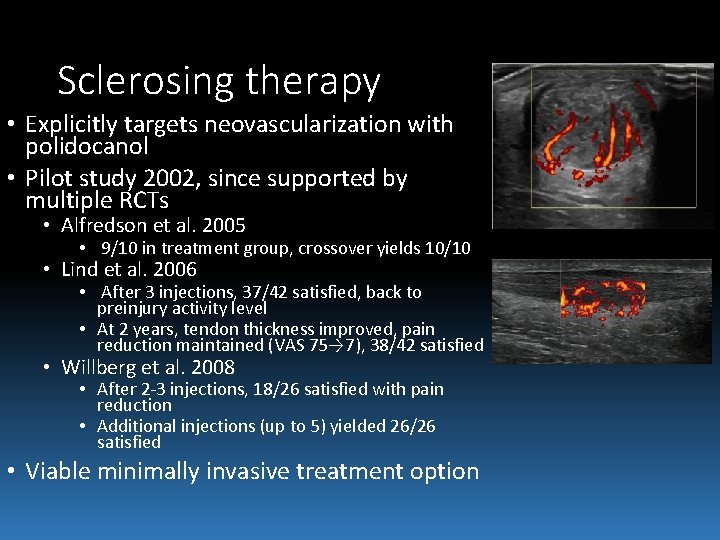 Sclerosing therapy

• Explicitly targets neovascularization with polidocanol

• Pilot study 2002, since supported by multiple RCTs

• Alfredson et al. 2005

• 9/10 in treatment group, crossover yields 10/10

• Lind et al. 2006

• After 3 injections, 37/42 satisfied, back to preinjury activity level

• At 2 years, tendon thickness improved, pain reduction maintained (VAS 75→7), 38/42 satisfied

• Willberg et al. 2008

• After 2-3 injections, 18/26 satisfied with pain reduction

• Additional injections (up to 5) yielded 26/26 satisfied

• Viable minimally invasive treatment option